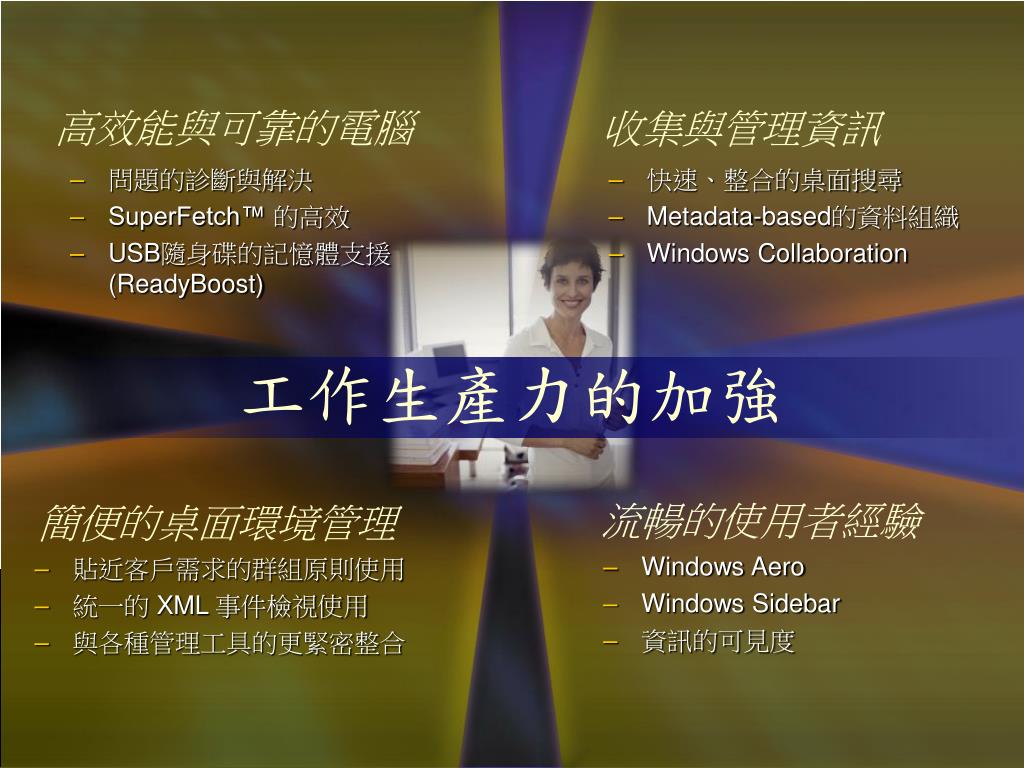 高效能與可靠的電腦

– 問題的診斷與解決
– SuperFetch™ 的高效
– USB隨身碟的記憶體支援 (ReadyBoost)

收集與管理資訊

– 快速、整合的桌面搜尋
– Metadata-based的資料組織
– Windows Collaboration

工作生產力的加強

簡便的桌面環境管理

– 貼近客戶需求的群組原則使用
– 統一的 XML 事件檢視使用
– 與各種管理工具的更緊密整合

流暢的使用者經驗

– Windows Aero
– Windows Sidebar
– 資訊的可見度